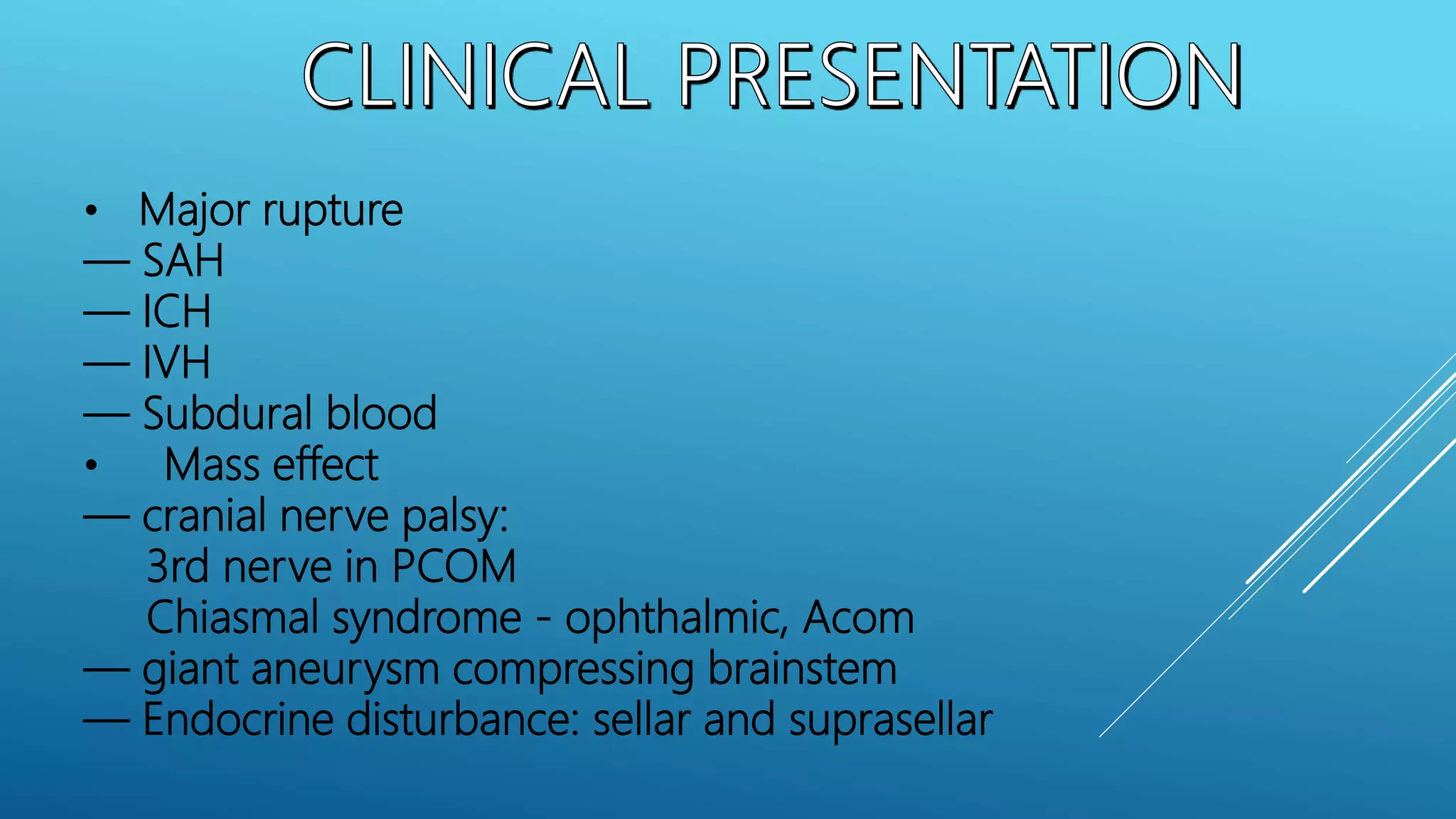 CLINICAL PRESENTATION

• Major rupture
— SAH
— ICH
— IVH
— Subdural blood
• Mass effect
— cranial nerve palsy:
3rd nerve in PCOM
Chiasmal syndrome - ophthalmic, Acom
— giant aneurysm compressing brainstem
— Endocrine disturbance: sellar and suprasellar